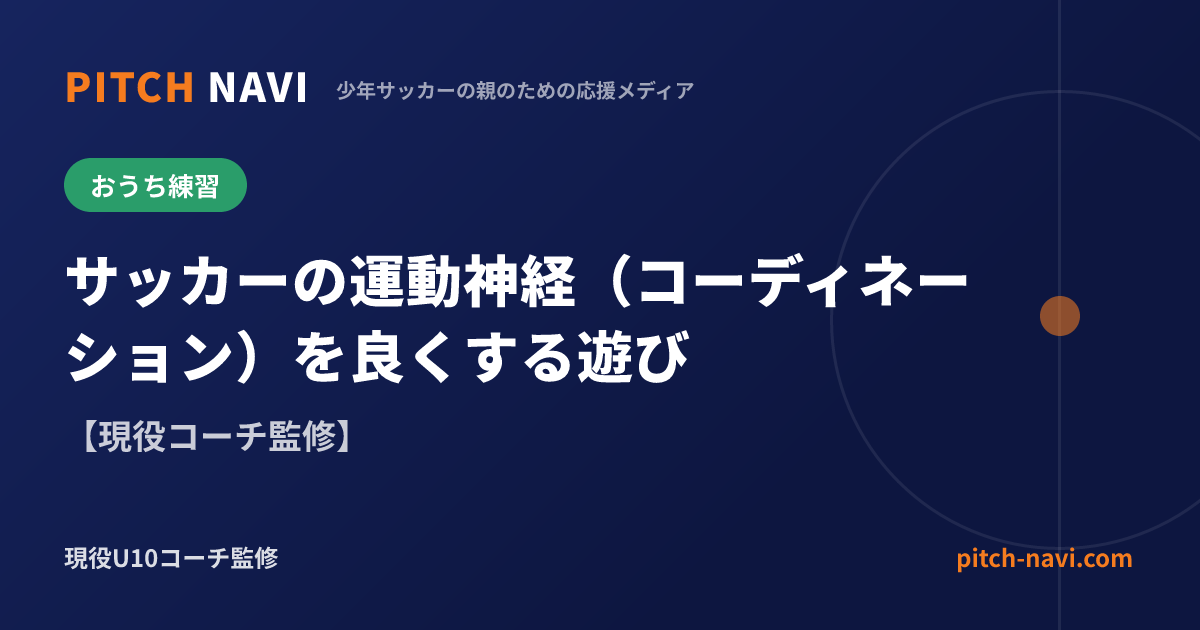 PITCH NAVI 少年サッカーの親のための応援メディア

おうち練習

サッカーの運動神経（コーディネーション）を良くする遊び

【現役コーチ監修】

現役U10コーチ監修

pitch-navi.com